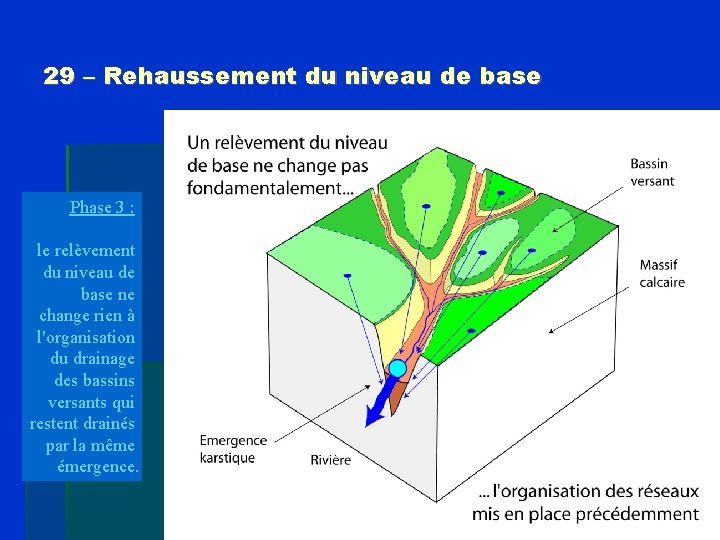 29 – Rehaussement du niveau de base

Phase 3 :

le relèvement du niveau de base ne change rien à l'organisation du drainage des bassins versants qui restent drainés par la même émergence.

Un relèvement du niveau de base ne change pas fondamentalement...

Bassin versant

Massif calcaire

Emergence karstique

Rivière

... l'organisation des réseaux mis en place précédemment